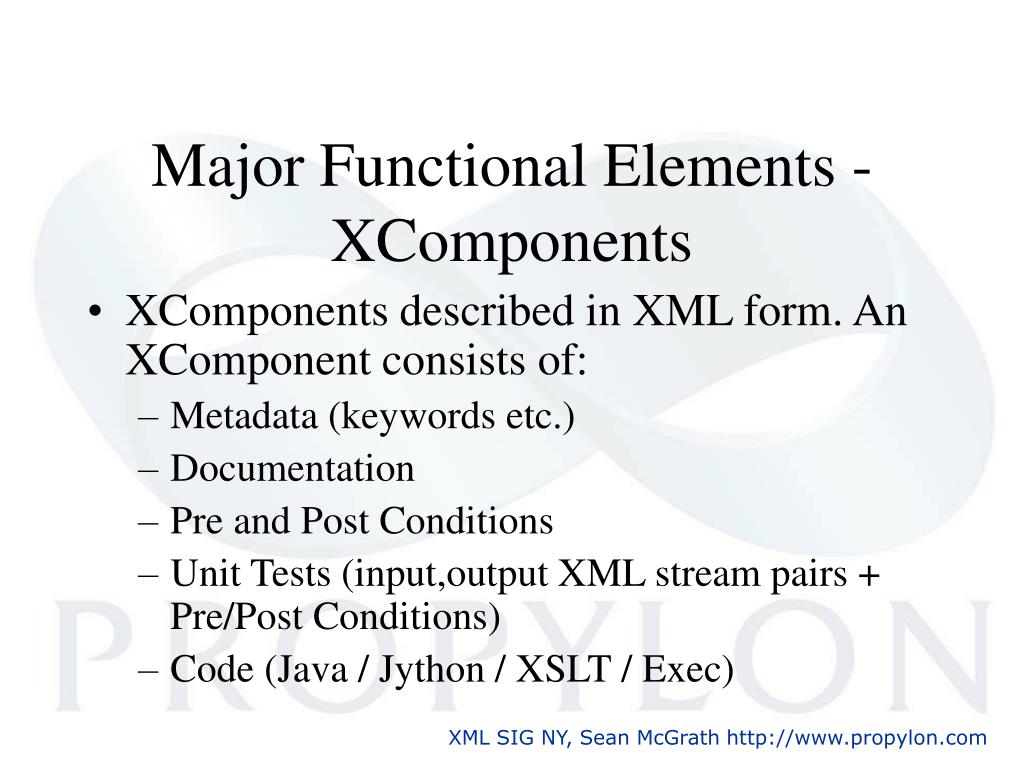 Major Functional Elements - XComponents

• XComponents described in XML form. An XComponent consists of:
– Metadata (keywords etc.)
– Documentation
– Pre and Post Conditions
– Unit Tests (input,output XML stream pairs + Pre/Post Conditions)
– Code (Java / Jython / XSLT / Exec)

PROPYLON

XML SIG NY, Sean McGrath http://www.propylon.com